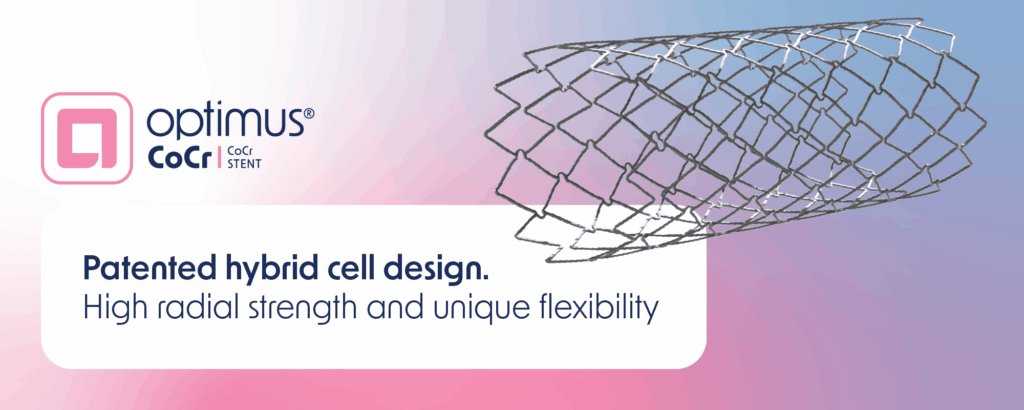 optimus®
CoCr | CoCr STENT

Patented hybrid cell design.
High radial strength and unique flexibility